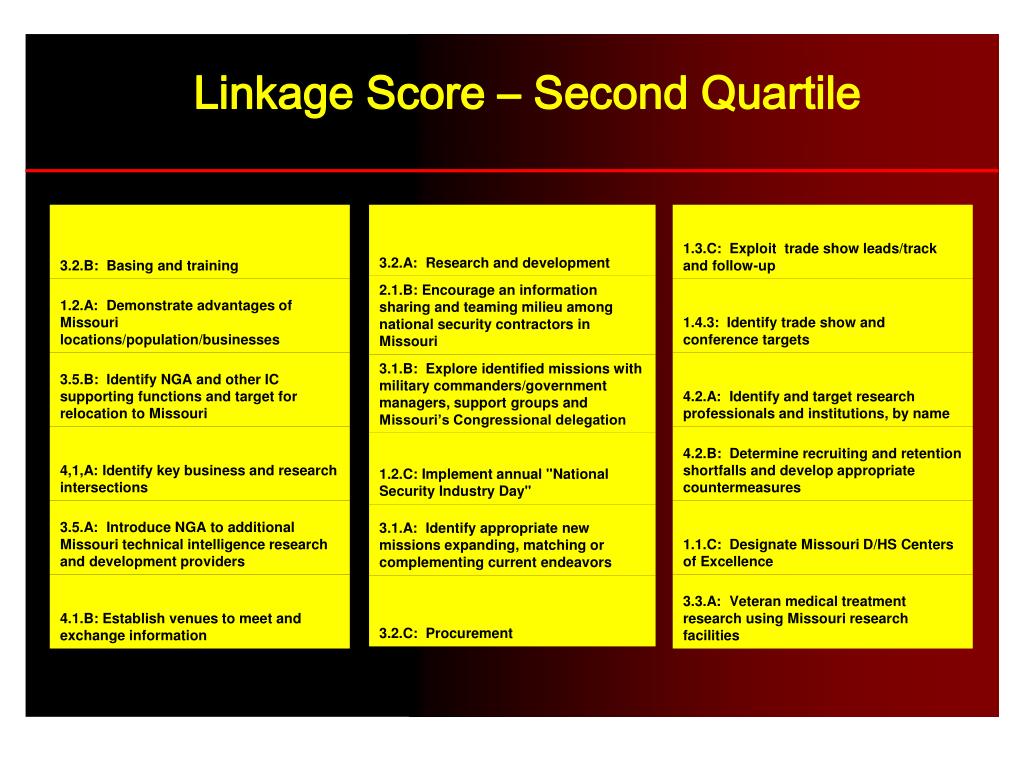 Linkage Score – Second Quartile

3.2.B: Basing and training

1.2.A: Demonstrate advantages of Missouri locations/population/businesses

3.5.B: Identify NGA and other IC supporting functions and target for relocation to Missouri

4,1,A: Identify key business and research intersections

3.5.A: Introduce NGA to additional Missouri technical intelligence research and development providers

4.1.B: Establish venues to meet and exchange information

3.2.A: Research and development

2.1.B: Encourage an information sharing and teaming milieu among national security contractors in Missouri

3.1.B: Explore identified missions with military commanders/government managers, support groups and Missouri's Congressional delegation

1.2.C: Implement annual "National Security Industry Day"

3.1.A: Identify appropriate new missions expanding, matching or complementing current endeavors

3.2.C: Procurement

1.3.C: Exploit trade show leads/track and follow-up

1.4.3: Identify trade show and conference targets

4.2.A: Identify and target research professionals and institutions, by name

4.2.B: Determine recruiting and retention shortfalls and develop appropriate countermeasures

1.1.C: Designate Missouri D/HS Centers of Excellence

3.3.A: Veteran medical treatment research using Missouri research facilities